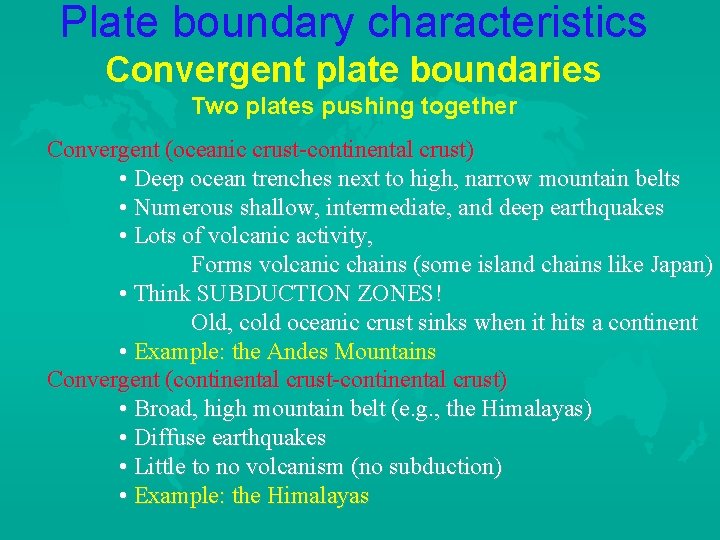 Plate boundary characteristics
Convergent plate boundaries
Two plates pushing together

Convergent (oceanic crust-continental crust)
• Deep ocean trenches next to high, narrow mountain belts
• Numerous shallow, intermediate, and deep earthquakes
• Lots of volcanic activity,
Forms volcanic chains (some island chains like Japan)
• Think SUBDUCTION ZONES!
Old, cold oceanic crust sinks when it hits a continent
• Example: the Andes Mountains
Convergent (continental crust-continental crust)
• Broad, high mountain belt (e.g., the Himalayas)
• Diffuse earthquakes
• Little to no volcanism (no subduction)
• Example: the Himalayas